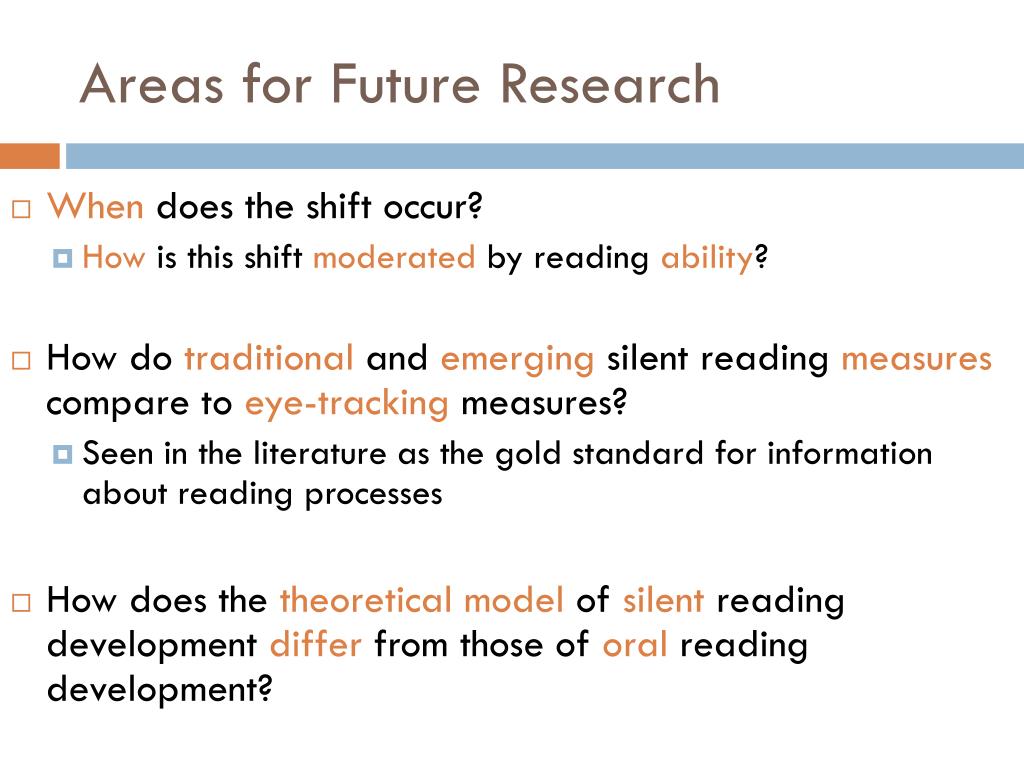 Areas for Future Research

When does the shift occur?

How is this shift moderated by reading ability?

How do traditional and emerging silent reading measures compare to eye-tracking measures?

Seen in the literature as the gold standard for information about reading processes

How does the theoretical model of silent reading development differ from those of oral reading development?